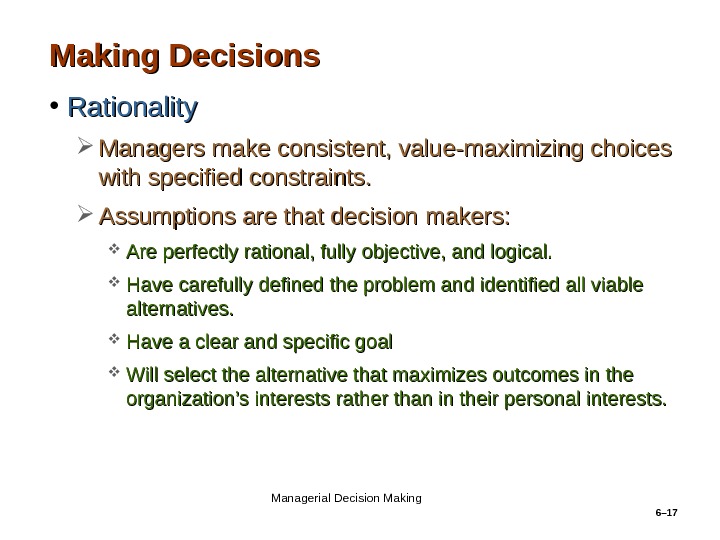 Making Decisions

• Rationality

➢ Managers make consistent, value-maximizing choices with specified constraints.

➢ Assumptions are that decision makers:

❖ Are perfectly rational, fully objective, and logical.

❖ Have carefully defined the problem and identified all viable alternatives.

❖ Have a clear and specific goal

❖ Will select the alternative that maximizes outcomes in the organization's interests rather than in their personal interests.

Managerial Decision Making

6–17